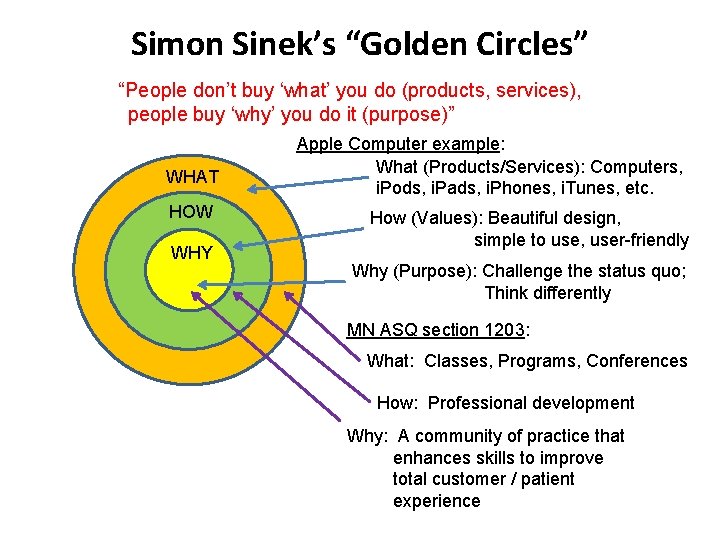 Simon Sinek's "Golden Circles"

"People don't buy 'what' you do (products, services), people buy 'why' you do it (purpose)"

WHAT
HOW
WHY

Apple Computer example:

What (Products/Services): Computers, iPods, iPads, iPhones, iTunes, etc.

How (Values): Beautiful design, simple to use, user-friendly

Why (Purpose): Challenge the status quo; Think differently

MN ASQ section 1203:

What: Classes, Programs, Conferences

How: Professional development

Why: A community of practice that enhances skills to improve total customer / patient experience